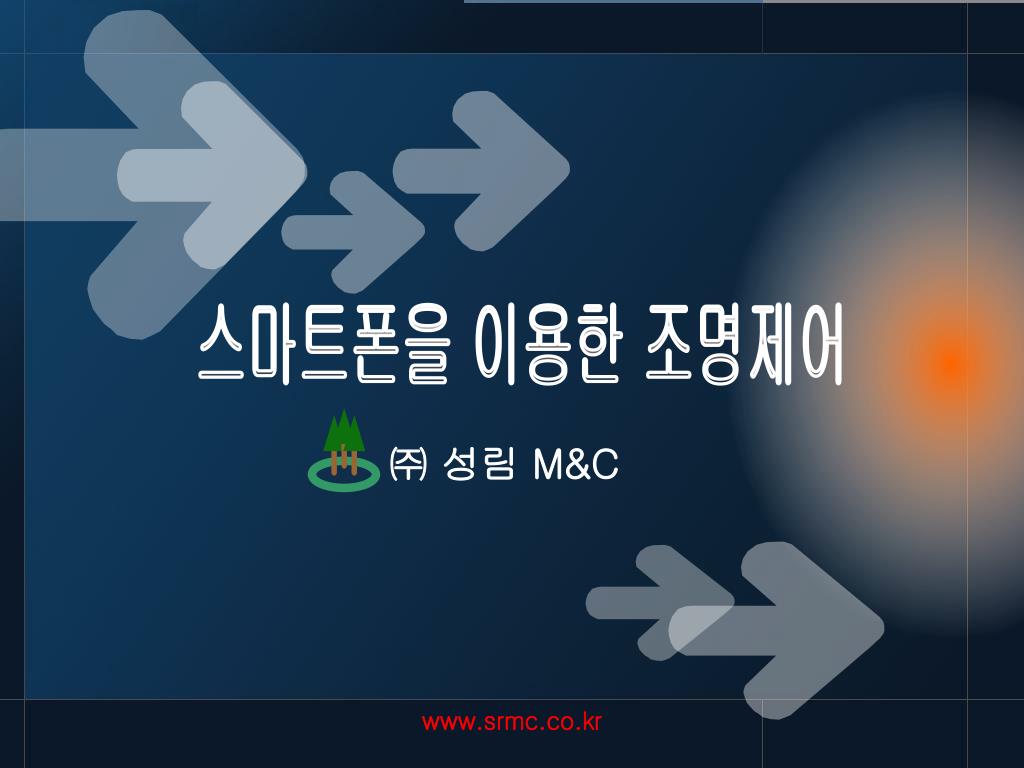 스마트폰을 이용한 조명제어

㈜ 성림 M&C

www.srmc.co.kr